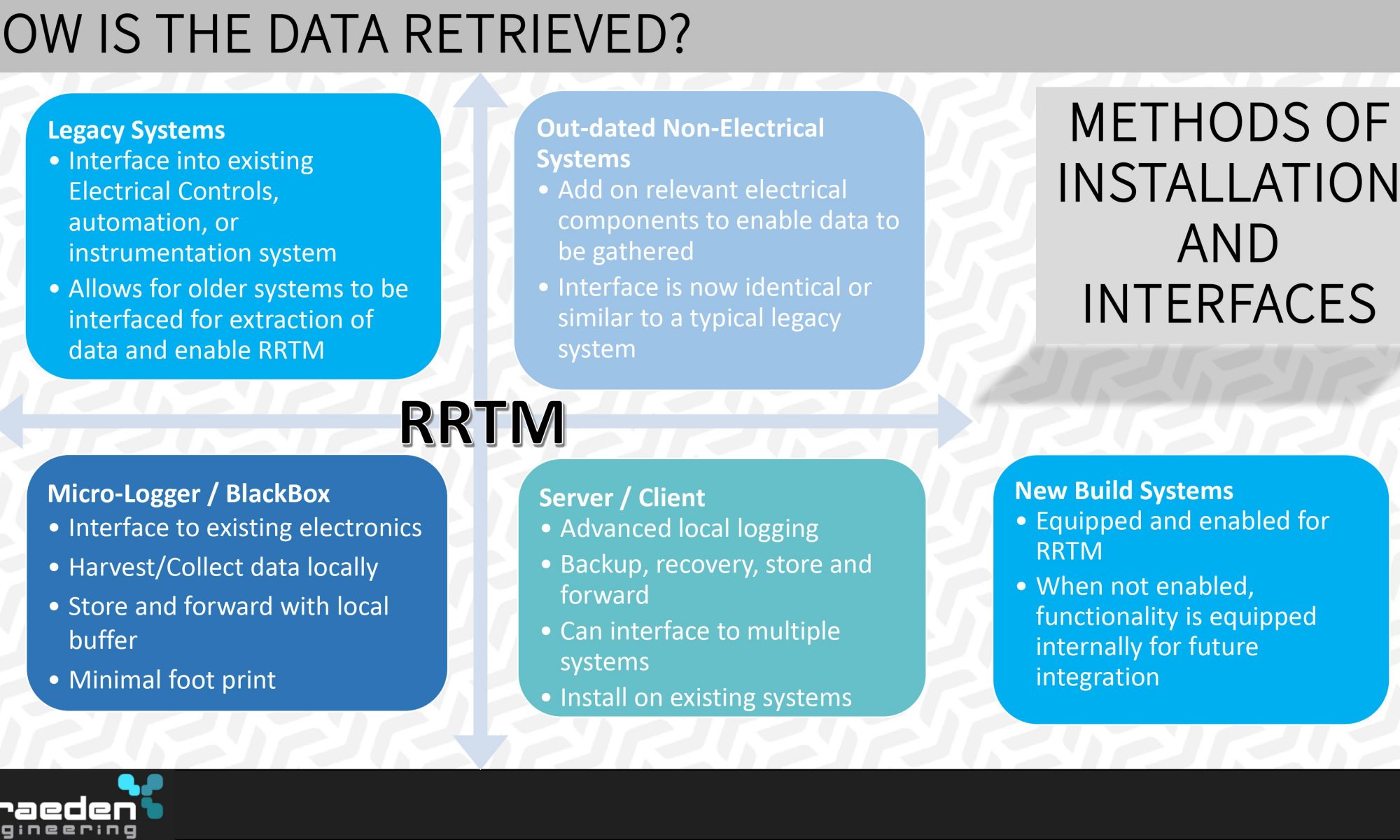 OW IS THE DATA RETRIEVED?

Legacy Systems
• Interface into existing Electrical Controls, automation, or instrumentation system
• Allows for older systems to be interfaced for extraction of data and enable RRTM

Out-dated Non-Electrical Systems
• Add on relevant electrical components to enable data to be gathered
• Interface is now identical or similar to a typical legacy system

METHODS OF INSTALLATION AND INTERFACES

RRTM

Micro-Logger / BlackBox
• Interface to existing electronics
• Harvest/Collect data locally
• Store and forward with local buffer
• Minimal foot print

Server / Client
• Advanced local logging
• Backup, recovery, store and forward
• Can interface to multiple systems
• Install on existing systems

New Build Systems
• Equipped and enabled for RRTM
• When not enabled, functionality is equipped internally for future integration

raeden
gineering